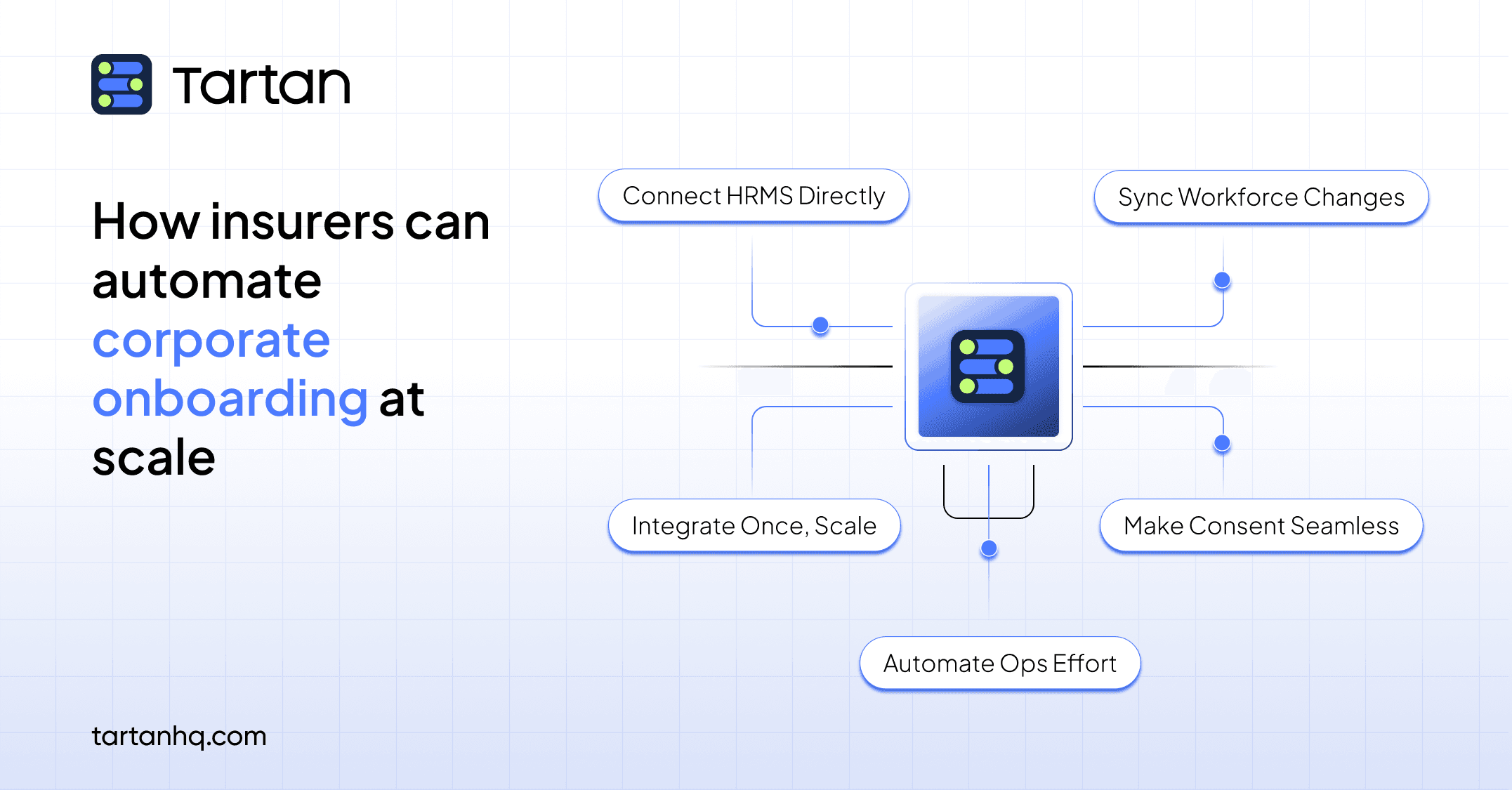 Tartan

How insurers can automate corporate onboarding at scale

Connect HRMS Directly

Sync Workforce Changes

Integrate Once, Scale

Make Consent Seamless

Automate Ops Effort

tartanhq.com